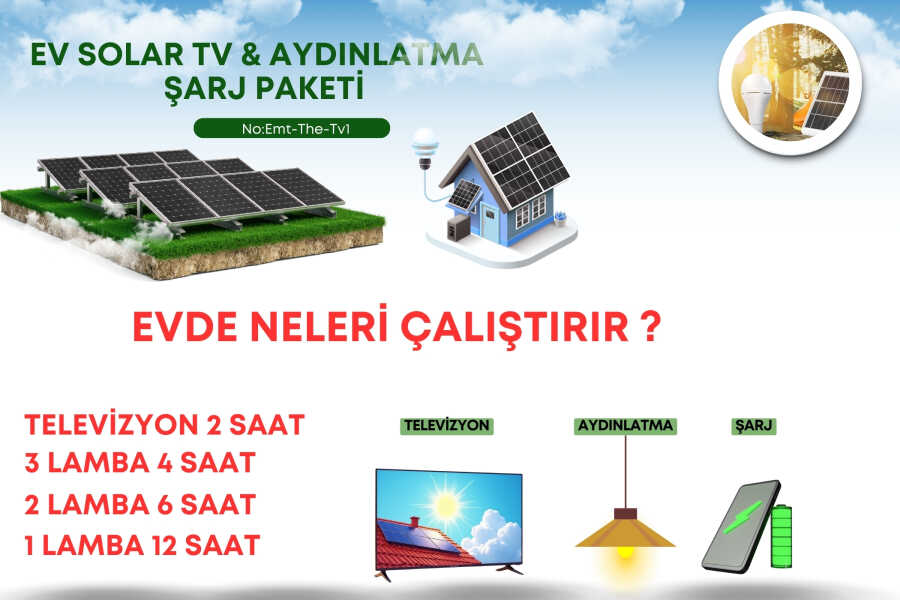 EV SOLAR TV & AYDINLATMA ŞARJ PAKETİ

No:Emt-The-Tv1

EVDE NELERİ ÇALIŞTIRIR ?

TELEVİZYON 2 SAAT
3 LAMBA 4 SAAT
2 LAMBA 6 SAAT
1 LAMBA 12 SAAT

TELEVİZYON

AYDINLATMA

ŞARJ